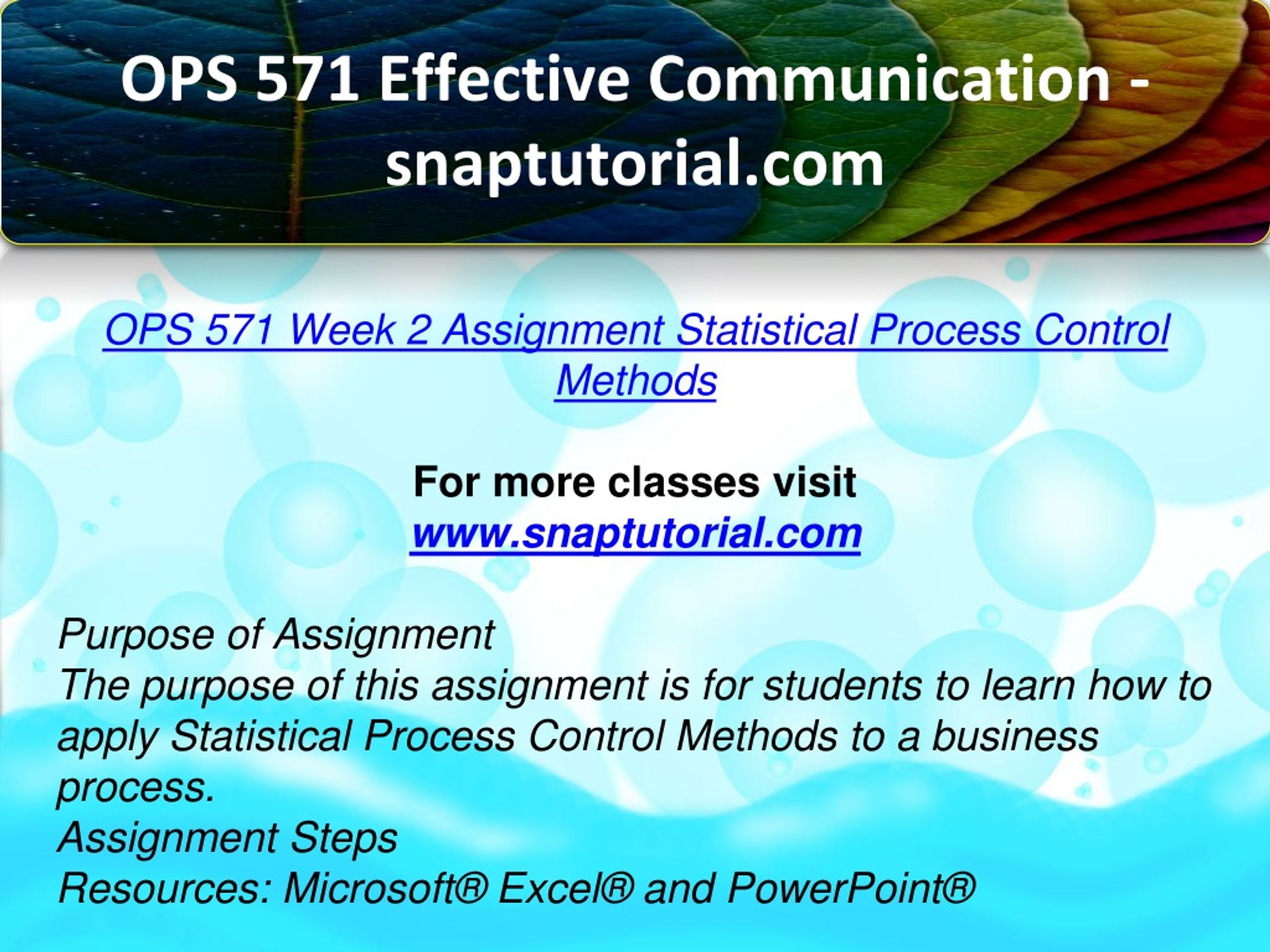 OPS 571 Effective Communication - snaptutorial.com

OPS 571 Week 2 Assignment Statistical Process Control Methods

For more classes visit
www.snaptutorial.com

Purpose of Assignment
The purpose of this assignment is for students to learn how to apply Statistical Process Control Methods to a business process.
Assignment Steps
Resources: Microsoft® Excel® and PowerPoint®